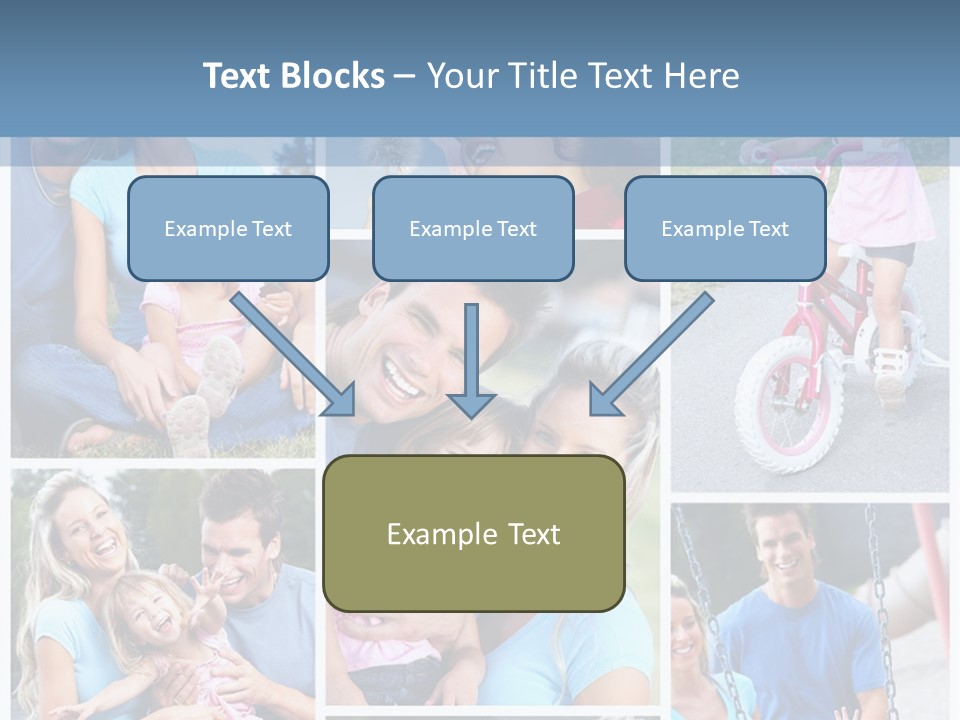 Text Blocks – Your Title Text Here

Example Text

Example Text

Example Text

Example Text